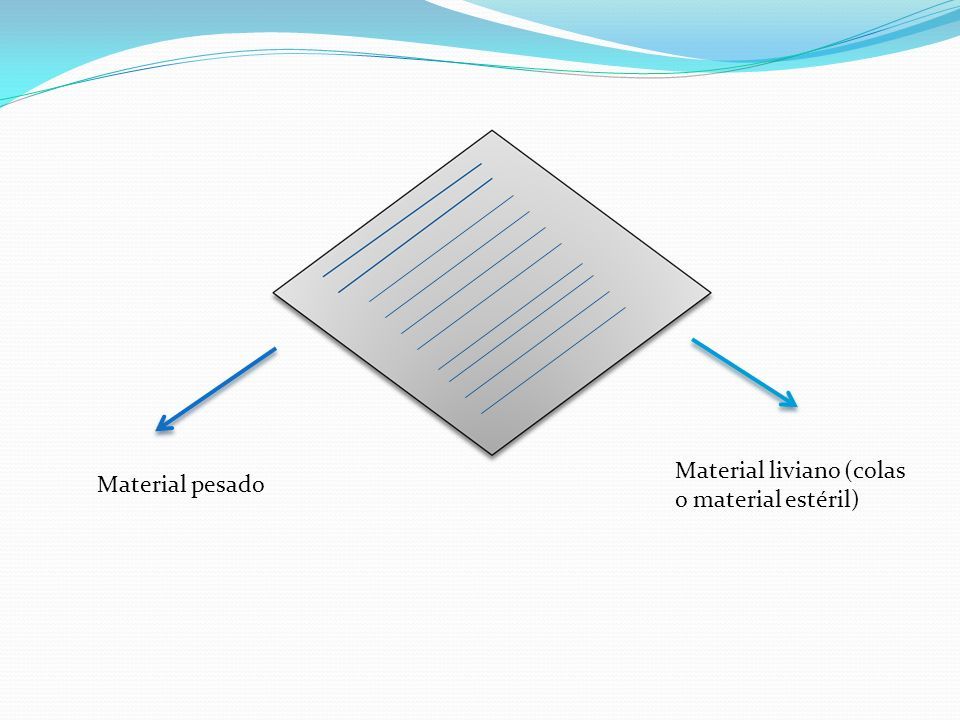 Material pesado

Material liviano (colas o material estéril)